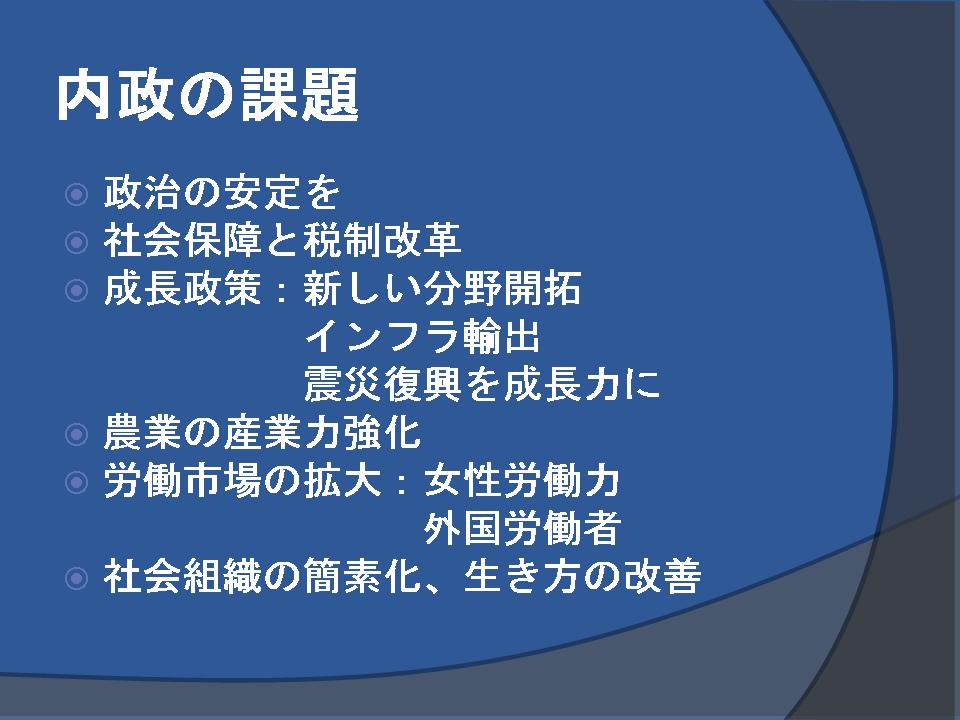 内政の課題

政治の安定を

社会保障と税制改革

成長政策：新しい分野開拓
インフラ輸出
震災復興を成長力に

農業の産業力強化

労働市場の拡大：女性労働力
外国労働者

社会組織の簡素化、生き方の改善